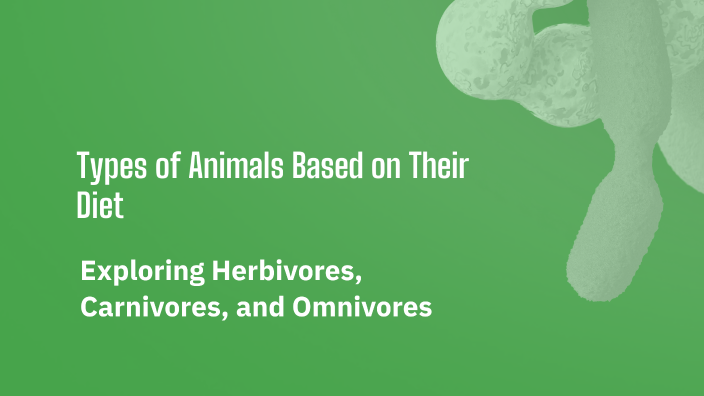 Types of Animals Based on Their Diet

Exploring Herbivores, Carnivores, and Omnivores